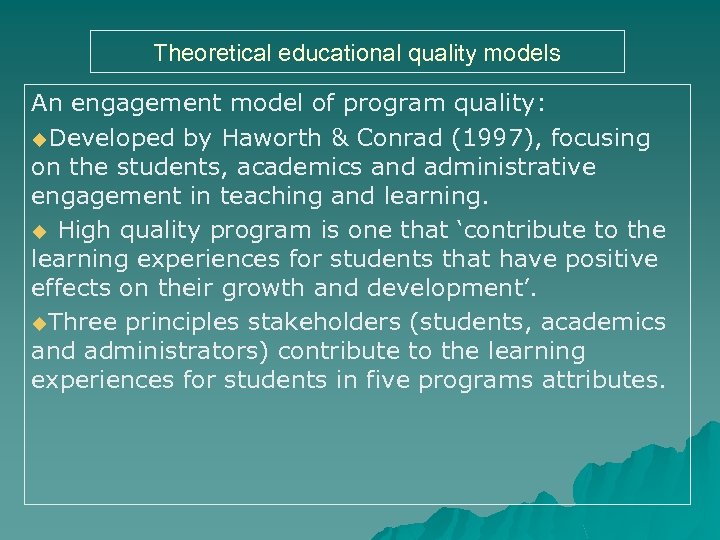 Theoretical educational quality models

An engagement model of program quality:

◆Developed by Haworth & Conrad (1997), focusing on the students, academics and administrative engagement in teaching and learning.

◆ High quality program is one that ‘contribute to the learning experiences for students that have positive effects on their growth and development’.

◆Three principles stakeholders (students, academics and administrators) contribute to the learning experiences for students in five programs attributes.